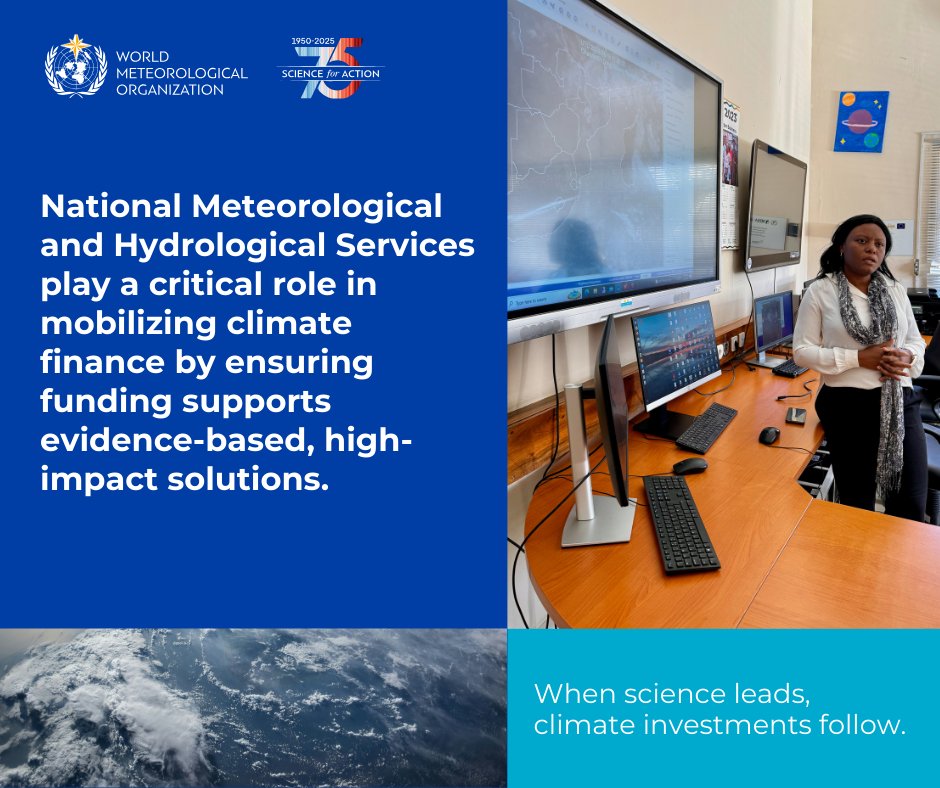 WORLD METEOROLOGICAL ORGANIZATION

1950-2025
75
SCIENCE for ACTION

National Meteorological and Hydrological Services play a critical role in mobilizing climate finance by ensuring funding supports evidence-based, high-impact solutions.

2023

When science leads, climate investments follow.